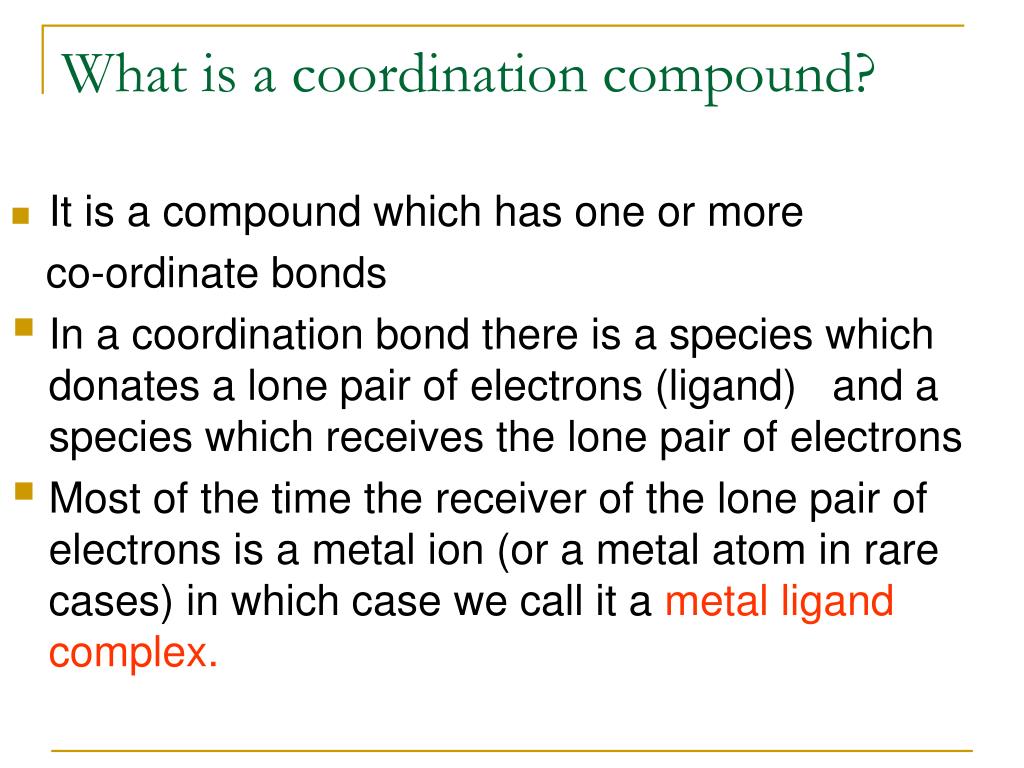 What is a coordination compound?

It is a compound which has one or more co-ordinate bonds

In a coordination bond there is a species which donates a lone pair of electrons (ligand) and a species which receives the lone pair of electrons

Most of the time the receiver of the lone pair of electrons is a metal ion (or a metal atom in rare cases) in which case we call it a metal ligand complex.